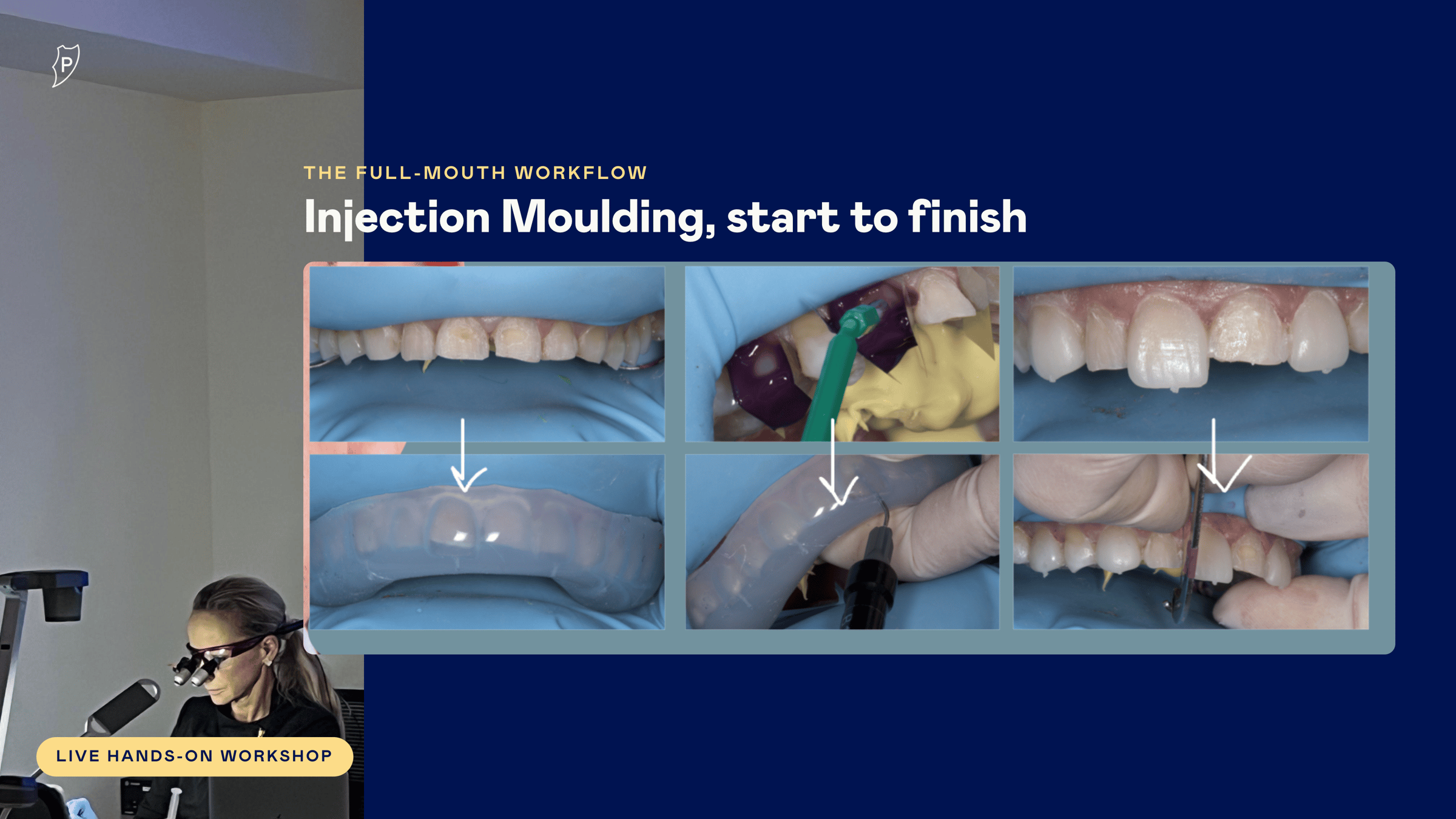 P

THE FULL-MOUTH WORKFLOW

Injection Moulding, start to finish

LIVE HANDS-ON WORKSHOP